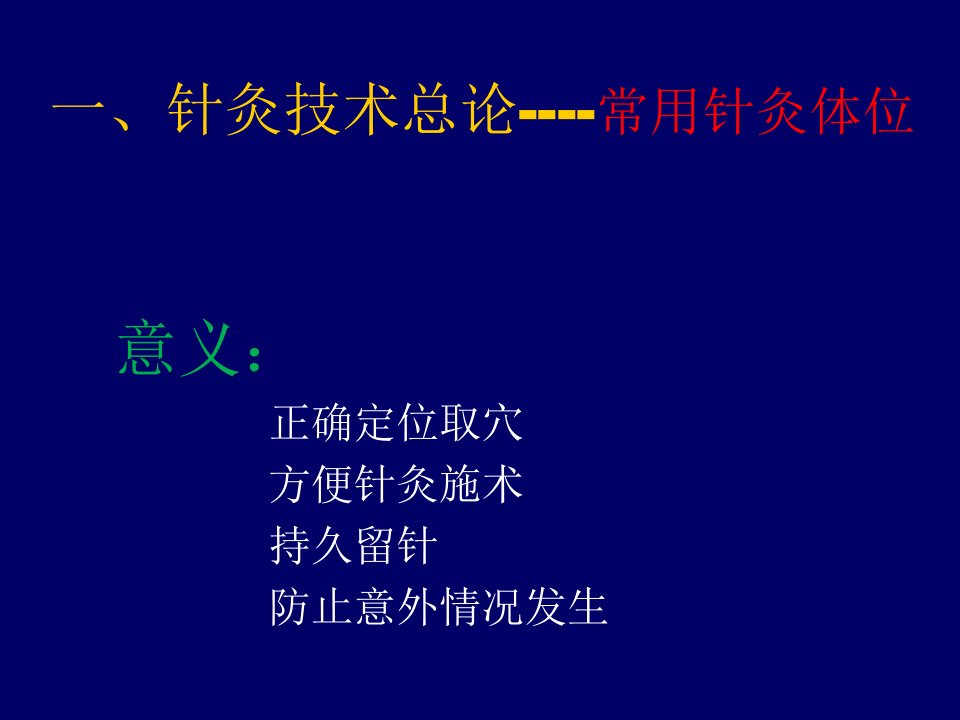 一、针灸技术总论----常用针灸体位

意义：

正确定位取穴
方便针灸施术
持久留针
防止意外情况发生